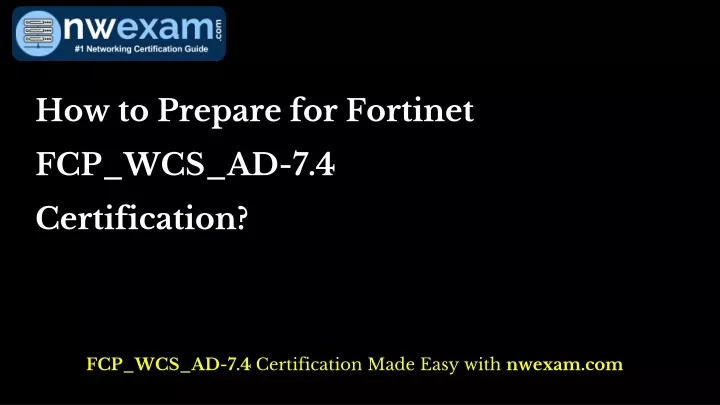 nwexam.com
#1 Networking Certification Guide

How to Prepare for Fortinet FCP_WCS_AD-7.4 Certification?

FCP_WCS_AD-7.4 Certification Made Easy with nwexam.com